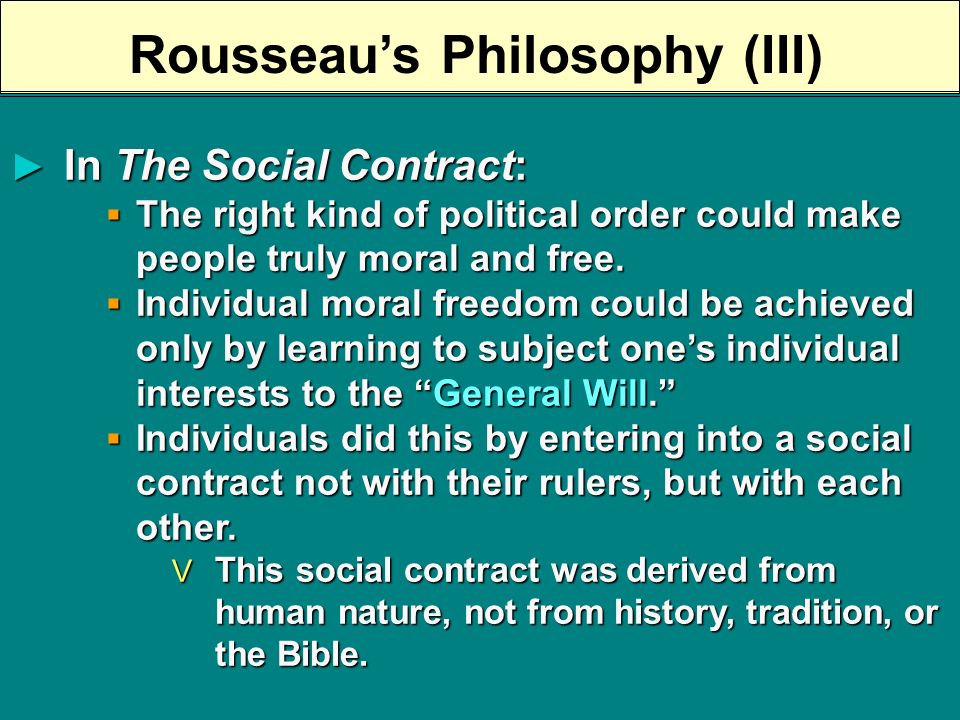 Rousseau’s Philosophy (III)

► In The Social Contract:

▪ The right kind of political order could make people truly moral and free.

▪ Individual moral freedom could be achieved only by learning to subject one’s individual interests to the “General Will.”

▪ Individuals did this by entering into a social contract not with their rulers, but with each other.

V This social contract was derived from human nature, not from history, tradition, or the Bible.